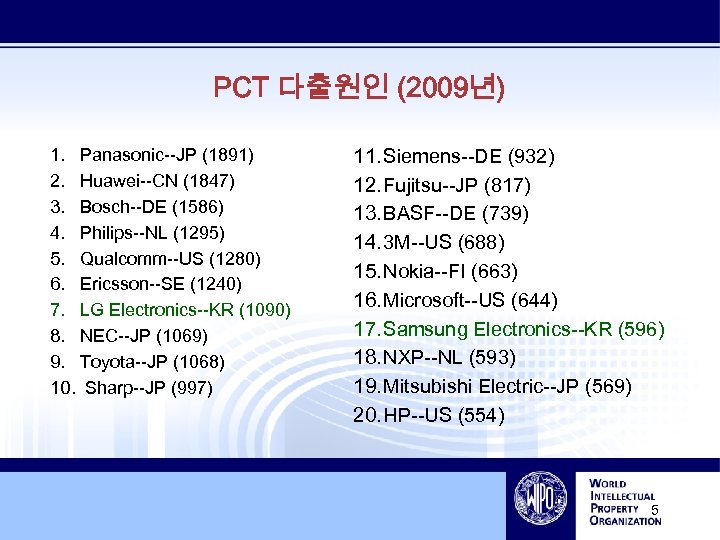 PCT 다출원인 (2009년)

1. Panasonic--JP (1891)
2. Huawei--CN (1847)
3. Bosch--DE (1586)
4. Philips--NL (1295)
5. Qualcomm--US (1280)
6. Ericsson--SE (1240)
7. LG Electronics--KR (1090)
8. NEC--JP (1069)
9. Toyota--JP (1068)
10. Sharp--JP (997)

11. Siemens--DE (932)
12. Fujitsu--JP (817)
13. BASF--DE (739)
14. 3M--US (688)
15. Nokia--FI (663)
16. Microsoft--US (644)
17. Samsung Electronics--KR (596)
18. NXP--NL (593)
19. Mitsubishi Electric--JP (569)
20. HP--US (554)

WIPO

WORLD INTELLECTUAL PROPERTY ORGANIZATION

5